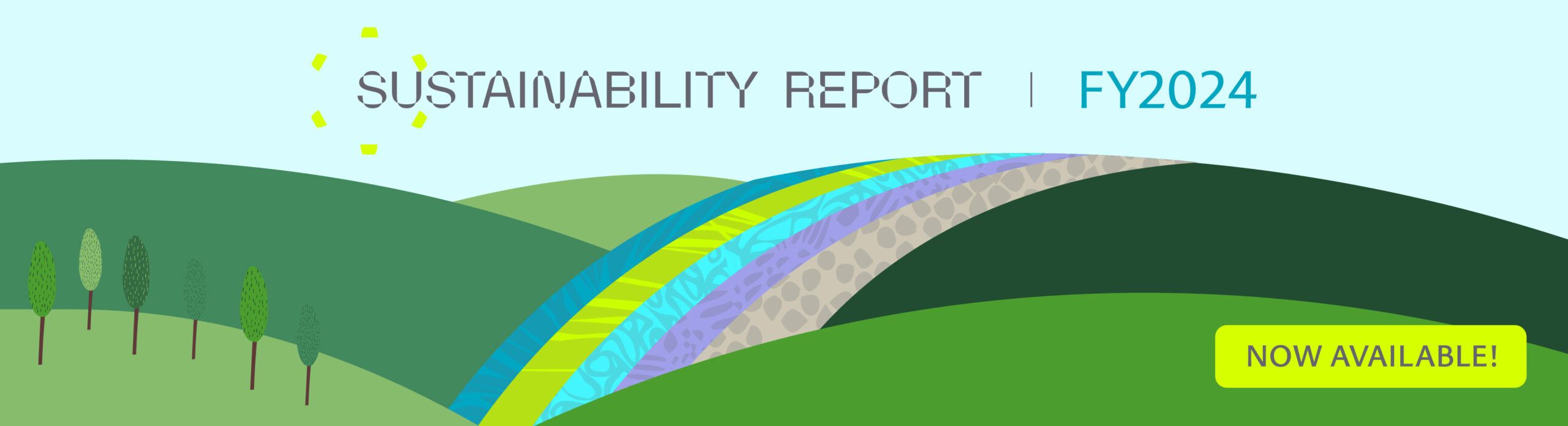 SUSTAINABILITY REPORT | FY2024

NOW AVAILABLE!